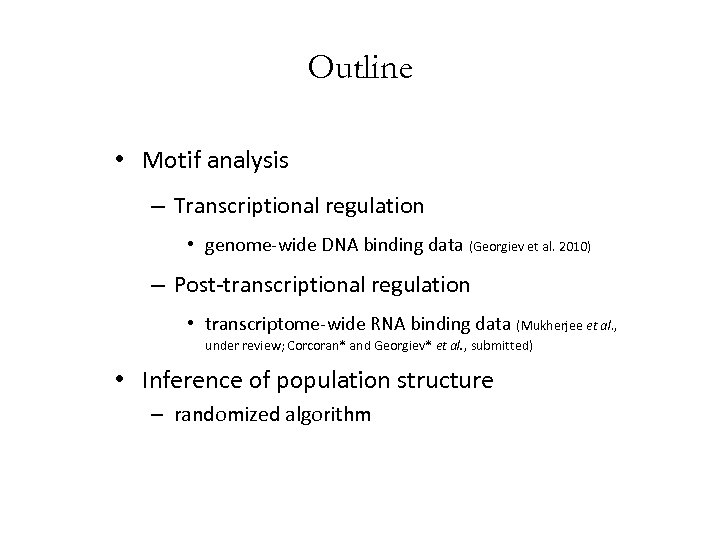 Outline

• Motif analysis

– Transcriptional regulation

• genome-wide DNA binding data (Georgiev et al. 2010)

– Post-transcriptional regulation

• transcriptome-wide RNA binding data (Mukherjee et al., under review; Corcoran* and Georgiev* et al., submitted)

• Inference of population structure

– randomized algorithm